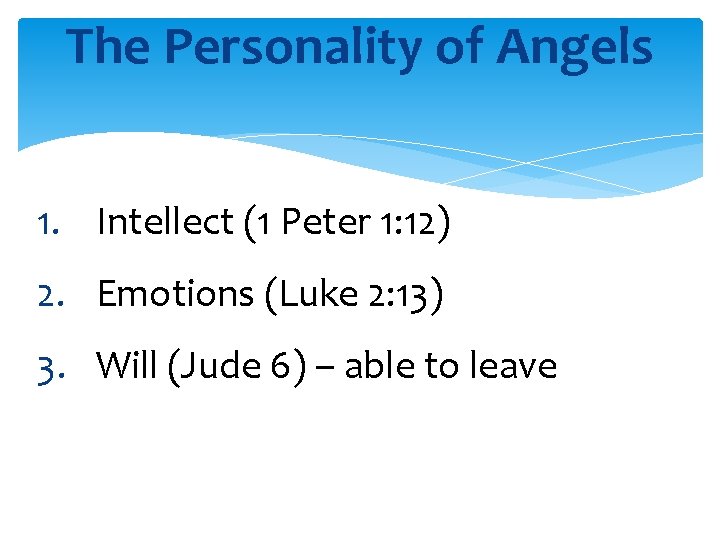 The Personality of Angels

1. Intellect (1 Peter 1:12)
2. Emotions (Luke 2:13)
3. Will (Jude 6) – able to leave